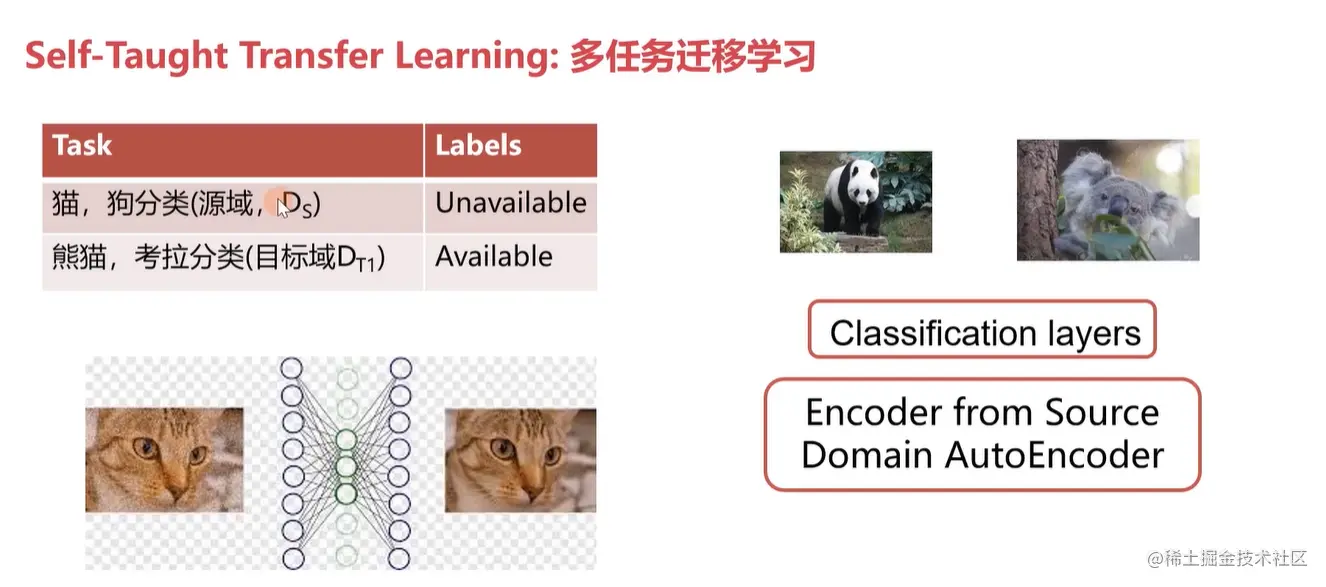 Self-Taught Transfer Learning: 多任务迁移学习

| Task | Labels |
|---|---|
| 猫，狗分类(源域，$D_S$) | Unavailable |
| 熊猫，考拉分类(目标域$D_{T1}$) | Available |

Classification layers

Encoder from Source Domain AutoEncoder

@稀土掘金技术社区